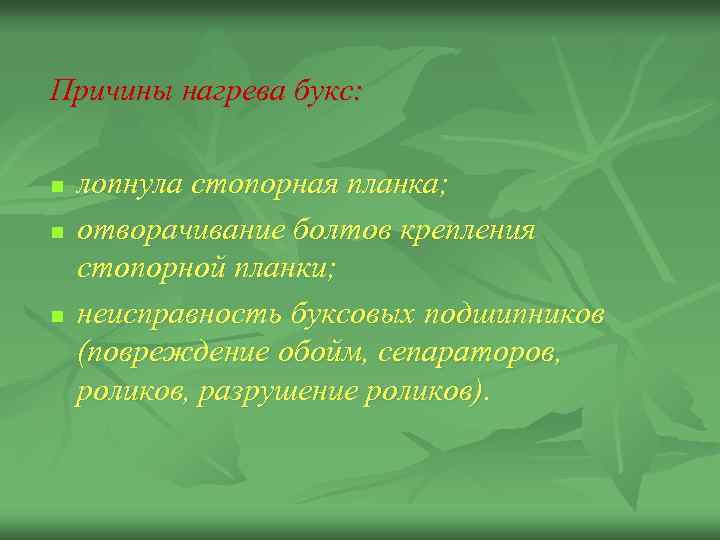 Причины нагрева букс:

- лопнула стопорная планка;
- отворачивание болтов крепления стопорной планки;
- неисправность буксовых подшипников (повреждение обойм, сепараторов, роликов, разрушение роликов).